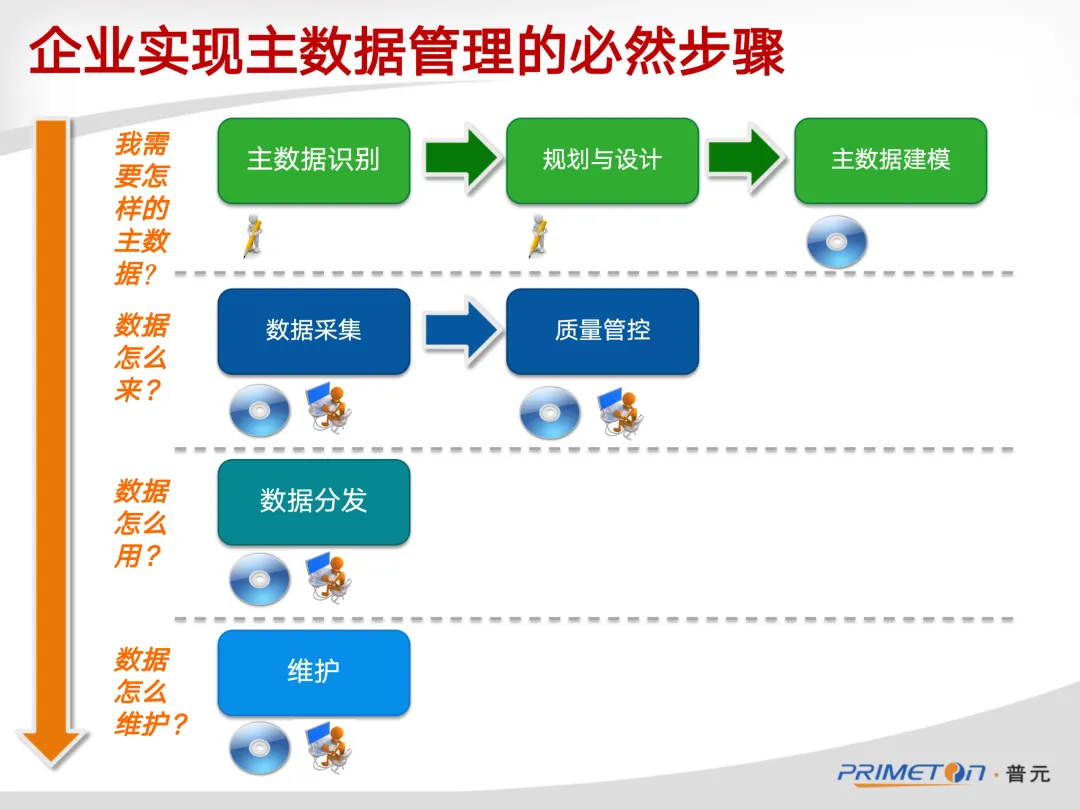 企业实现主数据管理的必然步骤

我需要怎样的主数据？

主数据识别

规划与设计

主数据建模

数据怎么来？

数据采集

质量管控

数据怎么用？

数据分发

数据怎么维护？

维护

PRIMETON · 普元